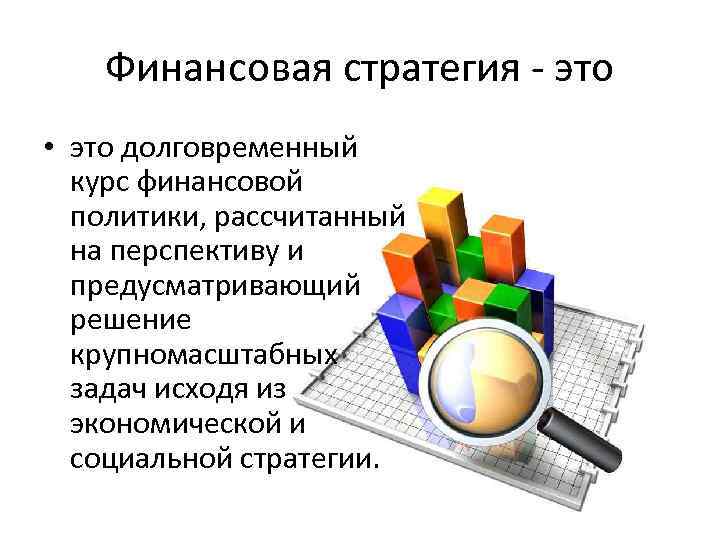 Финансовая стратегия - это

• это долговременный курс финансовой политики, рассчитанный на перспективу и предусматривающий решение крупномасштабных задач исходя из экономической и социальной стратегии.